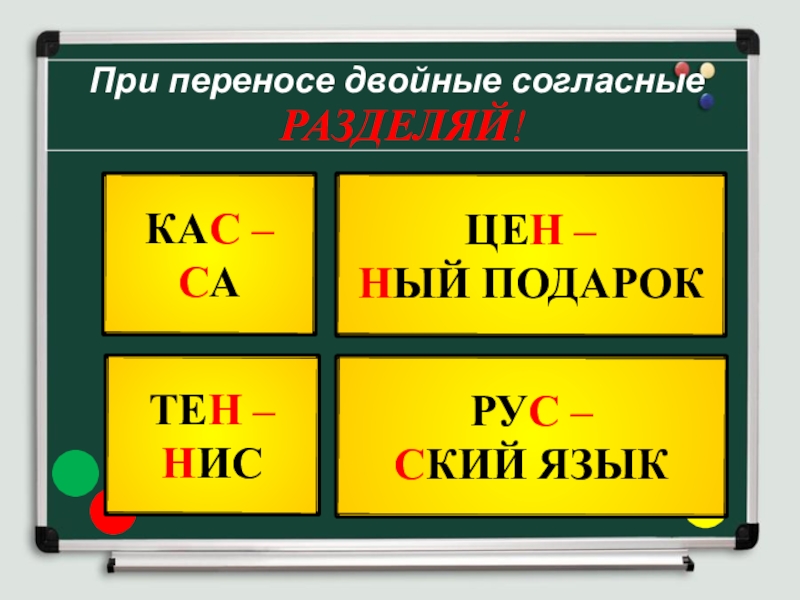 При переносе двойные согласные
РАЗДЕЛЯЙ!

КАС –
СА

ЦЕН –
НЫЙ ПОДАРОК

ТЕН –
НИС

РУС –
СКИЙ ЯЗЫК